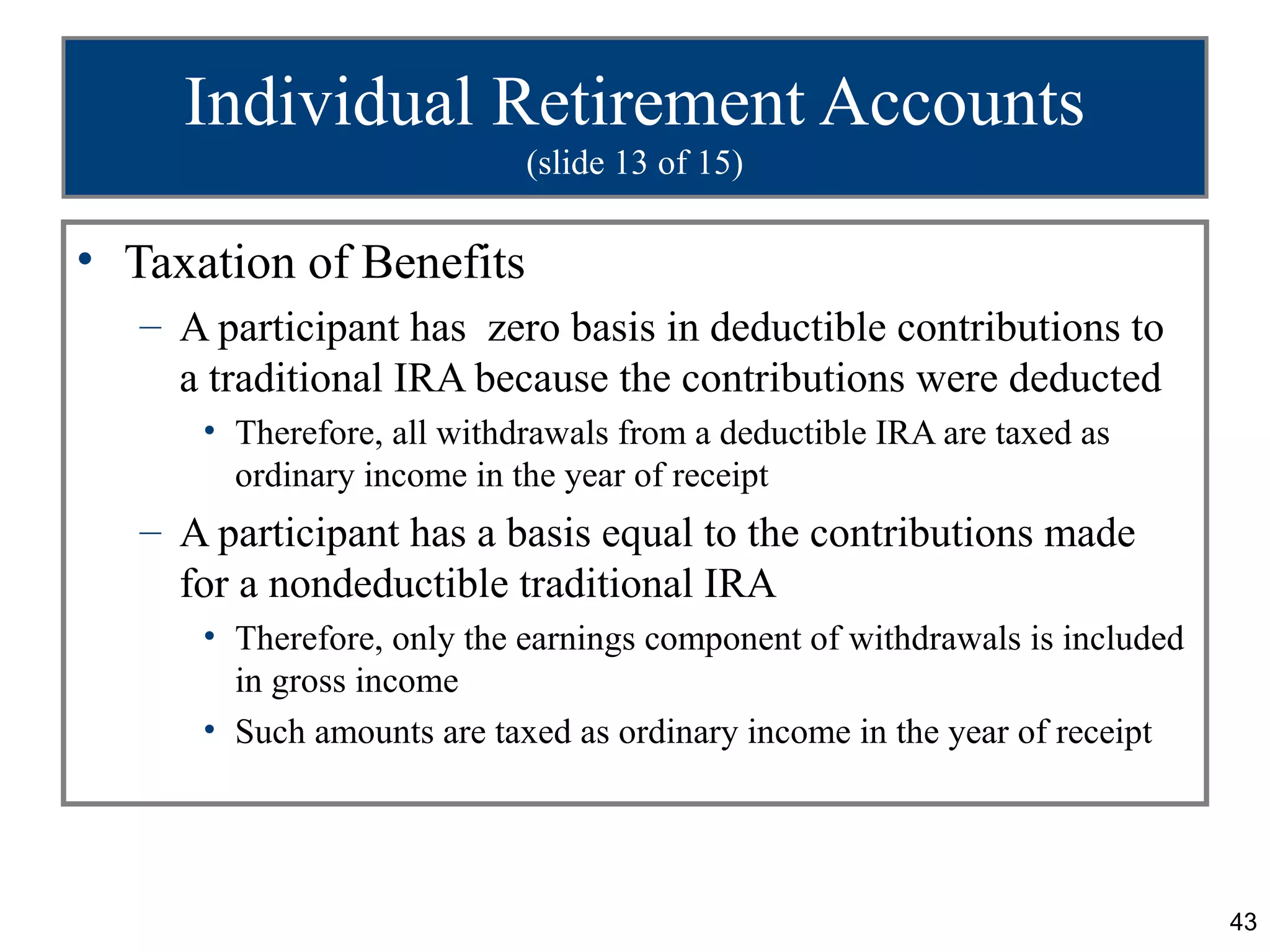 Individual Retirement Accounts
(slide 13 of 15)

• Taxation of Benefits

– A participant has zero basis in deductible contributions to a traditional IRA because the contributions were deducted

• Therefore, all withdrawals from a deductible IRA are taxed as ordinary income in the year of receipt

– A participant has a basis equal to the contributions made for a nondeductible traditional IRA

• Therefore, only the earnings component of withdrawals is included in gross income

• Such amounts are taxed as ordinary income in the year of receipt

43